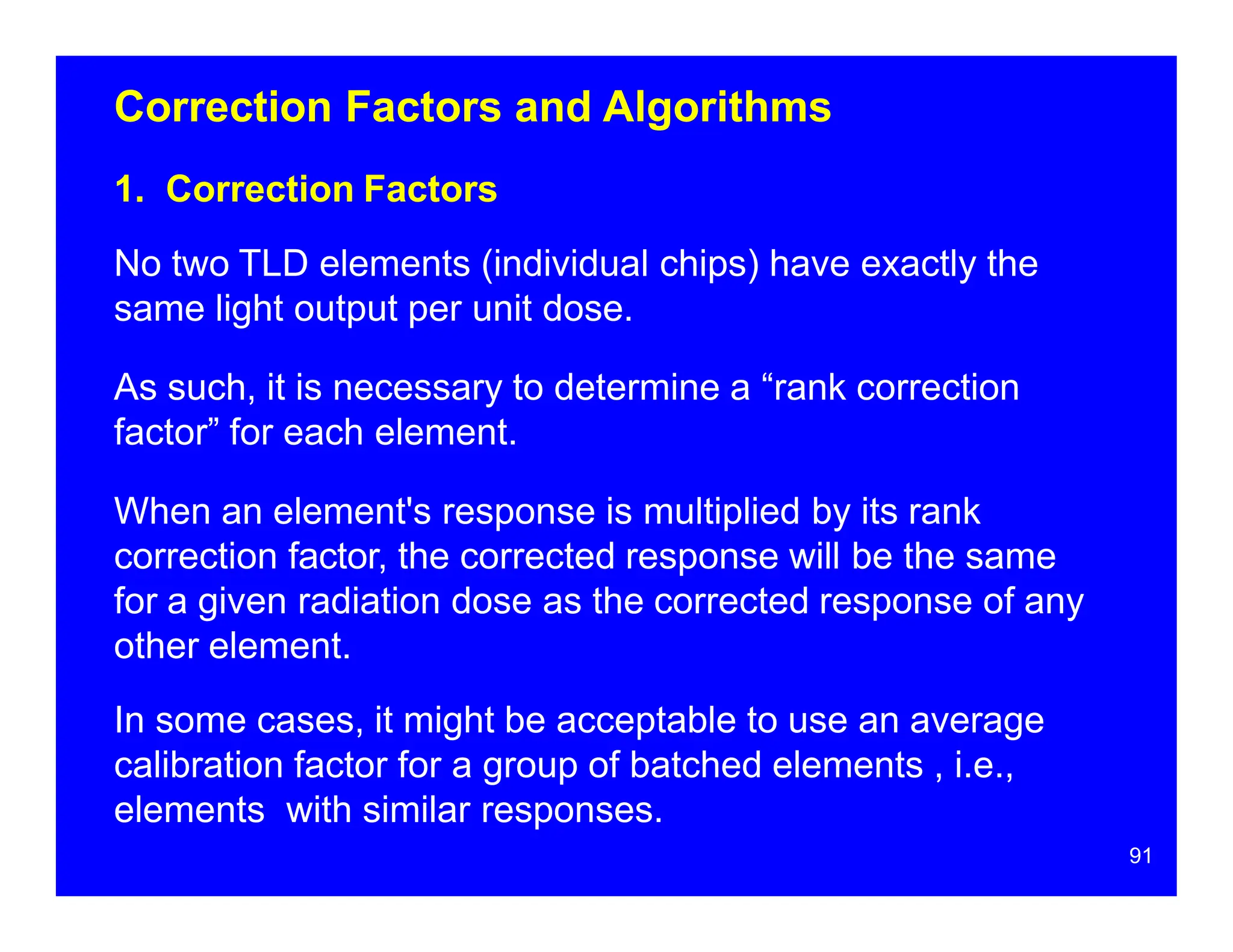 Correction Factors and Algorithms

1. Correction Factors

No two TLD elements (individual chips) have exactly the same light output per unit dose.

As such, it is necessary to determine a “rank correction factor” for each element.

When an element's response is multiplied by its rank correction factor, the corrected response will be the same for a given radiation dose as the corrected response of any other element.

In some cases, it might be acceptable to use an average calibration factor for a group of batched elements , i.e., elements  with similar responses.

91